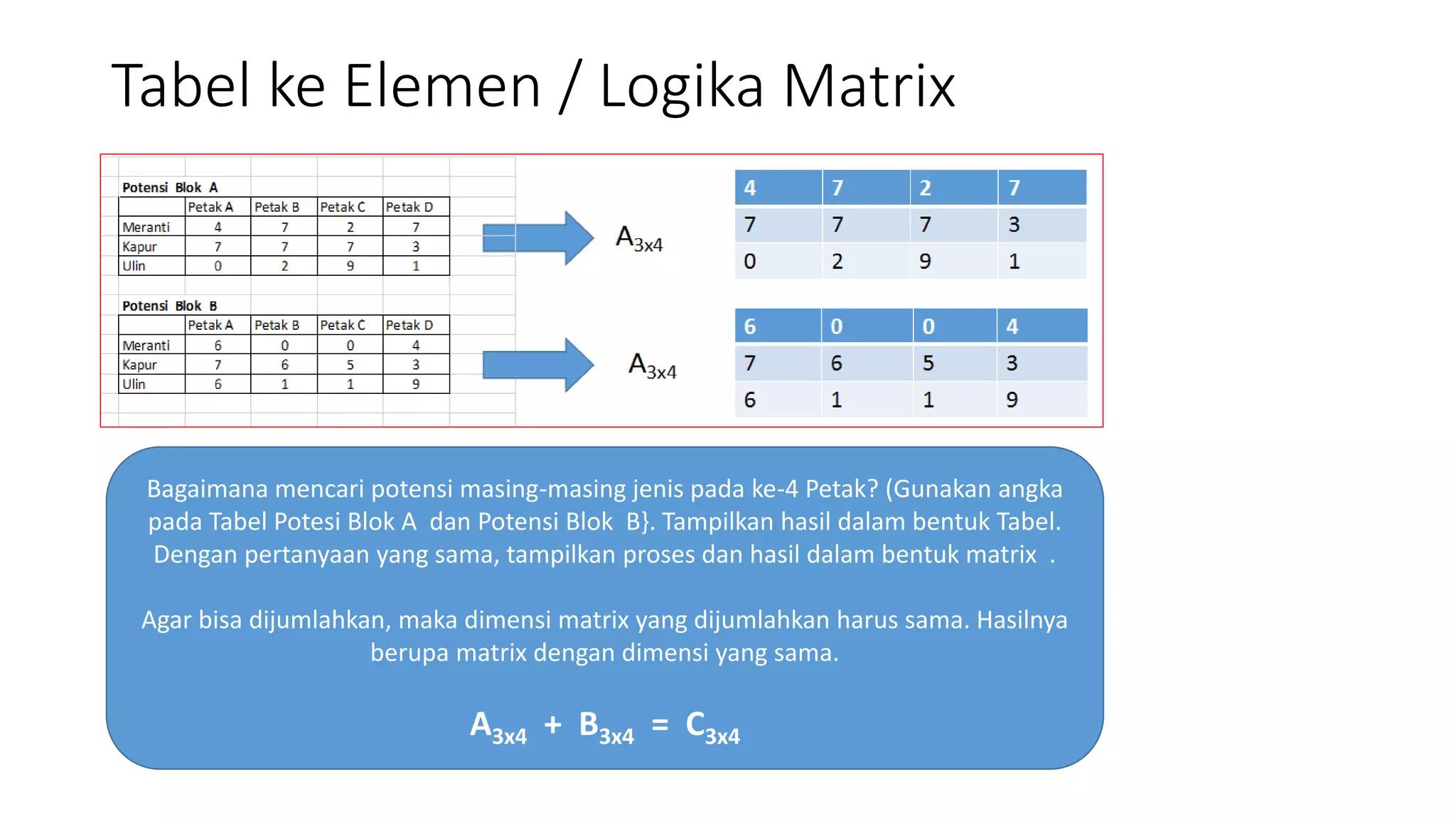 Tabel ke Elemen / Logika Matrix

Potensi Blok A

| | Petak A | Petak B | Petak C | Petak D |
|---|---|---|---|---|
| Meranti | 4 | 7 | 2 | 7 |
| Kapur | 7 | 7 | 7 | 3 |
| Ulin | 0 | 2 | 9 | 1 |

Potensi Blok B

| | Petak A | Petak B | Petak C | Petak D |
|---|---|---|---|---|
| Meranti | 6 | 0 | 0 | 4 |
| Kapur | 7 | 6 | 5 | 3 |
| Ulin | 6 | 1 | 1 | 9 |

$A_{3x4}$

| 4 | 7 | 2 | 7 |
|---|---|---|---|
| 7 | 7 | 7 | 3 |
| 0 | 2 | 9 | 1 |

$A_{3x4}$

| 6 | 0 | 0 | 4 |
|---|---|---|---|
| 7 | 6 | 5 | 3 |
| 6 | 1 | 1 | 9 |

Bagaimana mencari potensi masing-masing jenis pada ke-4 Petak? (Gunakan angka pada Tabel Potesi Blok A dan Potensi Blok B}. Tampilkan hasil dalam bentuk Tabel. Dengan pertanyaan yang sama, tampilkan proses dan hasil dalam bentuk matrix .

Agar bisa dijumlahkan, maka dimensi matrix yang dijumlahkan harus sama. Hasilnya berupa matrix dengan dimensi yang sama.

$A_{3x4} + B_{3x4} = C_{3x4}$